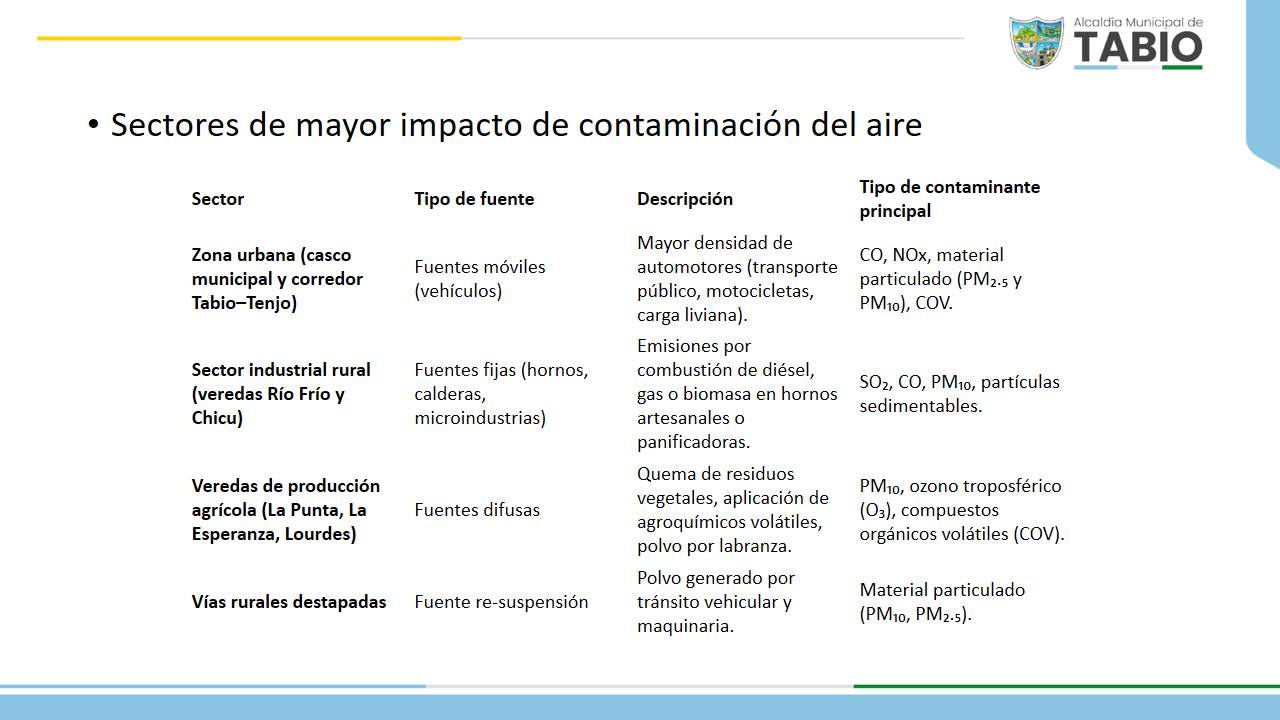 Alcaldía Municipal de
TABIO

• Sectores de mayor impacto de contaminación del aire

| Sector | Tipo de fuente | Descripción | Tipo de contaminante principal |
|---|---|---|---|
| Zona urbana (casco municipal y corredor Tabio–Tenjo) | Fuentes móviles (vehículos) | Mayor densidad de automotores (transporte público, motocicletas, carga liviana). | CO, NOx, material particulado ($PM_{2.5}$ y $PM_{10}$), COV. |
| Sector industrial rural (veredas Río Frío y Chicu) | Fuentes fijas (hornos, calderas, microindustrias) | Emisiones por combustión de diésel, gas o biomasa en hornos artesanales o panificadoras. | $SO_2$, CO, $PM_{10}$, partículas sedimentables. |
| Veredas de producción agrícola (La Punta, La Esperanza, Lourdes) | Fuentes difusas | Quema de residuos vegetales, aplicación de agroquímicos volátiles, polvo por labranza. | $PM_{10}$, ozono troposférico ($O_3$), compuestos orgánicos volátiles (COV). |
| Vías rurales destapadas | Fuente re-suspensión | Polvo generado por tránsito vehicular y maquinaria. | Material particulado ($PM_{10}$, $PM_{2.5}$). |